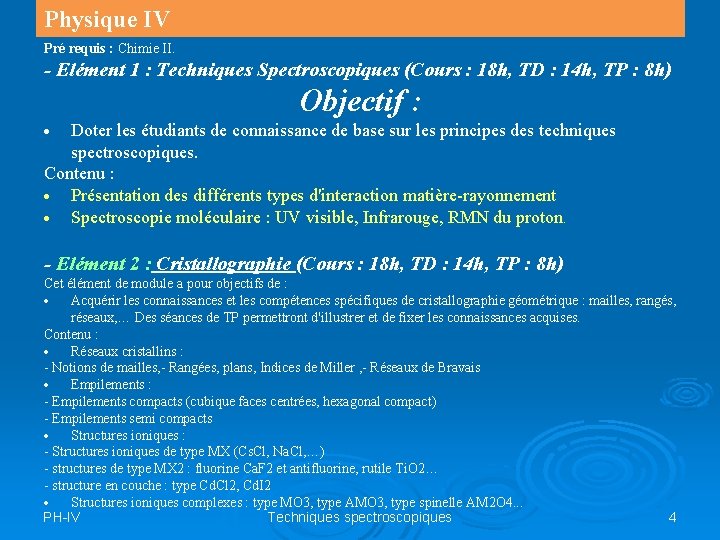 Physique IV

Pré requis : Chimie II.

- Elément 1 : Techniques Spectroscopiques (Cours : 18h, TD : 14h, TP : 8h)

Objectif :

• Doter les étudiants de connaissance de base sur les principes des techniques spectroscopiques.

Contenu :

• Présentation des différents types d'interaction matière-rayonnement
• Spectroscopie moléculaire : UV visible, Infrarouge, RMN du proton.

- Elément 2 : Cristallographie (Cours : 18h, TD : 14h, TP : 8h)

Cet élément de module a pour objectifs de :

• Acquérir les connaissances et les compétences spécifiques de cristallographie géométrique : mailles, rangés, réseaux,… Des séances de TP permettront d'illustrer et de fixer les connaissances acquises.

Contenu :

• Réseaux cristallins :
- Notions de mailles,- Rangées, plans, Indices de Miller ,- Réseaux de Bravais
• Empilements :
- Empilements compacts (cubique faces centrées, hexagonal compact)
- Empilements semi compacts
• Structures ioniques :
- Structures ioniques de type MX (CsCl, NaCl,…)
- structures de type MX2 : fluorine CaF2 et antifluorine, rutile TiO2…
- structure en couche : type CdCl2, CdI2
• Structures ioniques complexes : type MO3, type AMO3, type spinelle AM2O4...

PH-IV Techniques spectroscopiques 4